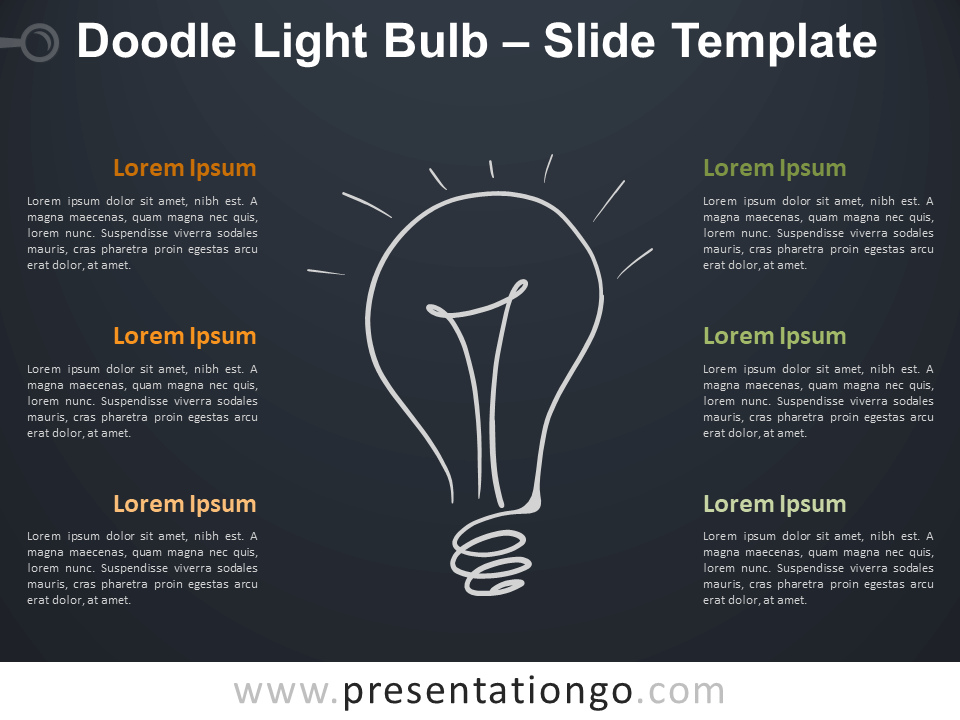 Doodle Light Bulb – Slide Template

Lorem Ipsum

Lorem ipsum dolor sit amet, nibh est. A magna maecenas, quam magna nec quis, lorem nunc. Suspendisse viverra sodales mauris, cras pharetra proin egestas arcu erat dolor, at amet.

Lorem Ipsum

Lorem ipsum dolor sit amet, nibh est. A magna maecenas, quam magna nec quis, lorem nunc. Suspendisse viverra sodales mauris, cras pharetra proin egestas arcu erat dolor, at amet.

Lorem Ipsum

Lorem ipsum dolor sit amet, nibh est. A magna maecenas, quam magna nec quis, lorem nunc. Suspendisse viverra sodales mauris, cras pharetra proin egestas arcu erat dolor, at amet.

Lorem Ipsum

Lorem ipsum dolor sit amet, nibh est. A magna maecenas, quam magna nec quis, lorem nunc. Suspendisse viverra sodales mauris, cras pharetra proin egestas arcu erat dolor, at amet.

Lorem Ipsum

Lorem ipsum dolor sit amet, nibh est. A magna maecenas, quam magna nec quis, lorem nunc. Suspendisse viverra sodales mauris, cras pharetra proin egestas arcu erat dolor, at amet.

Lorem Ipsum

Lorem ipsum dolor sit amet, nibh est. A magna maecenas, quam magna nec quis, lorem nunc. Suspendisse viverra sodales mauris, cras pharetra proin egestas arcu erat dolor, at amet.

www.presentationgo.com